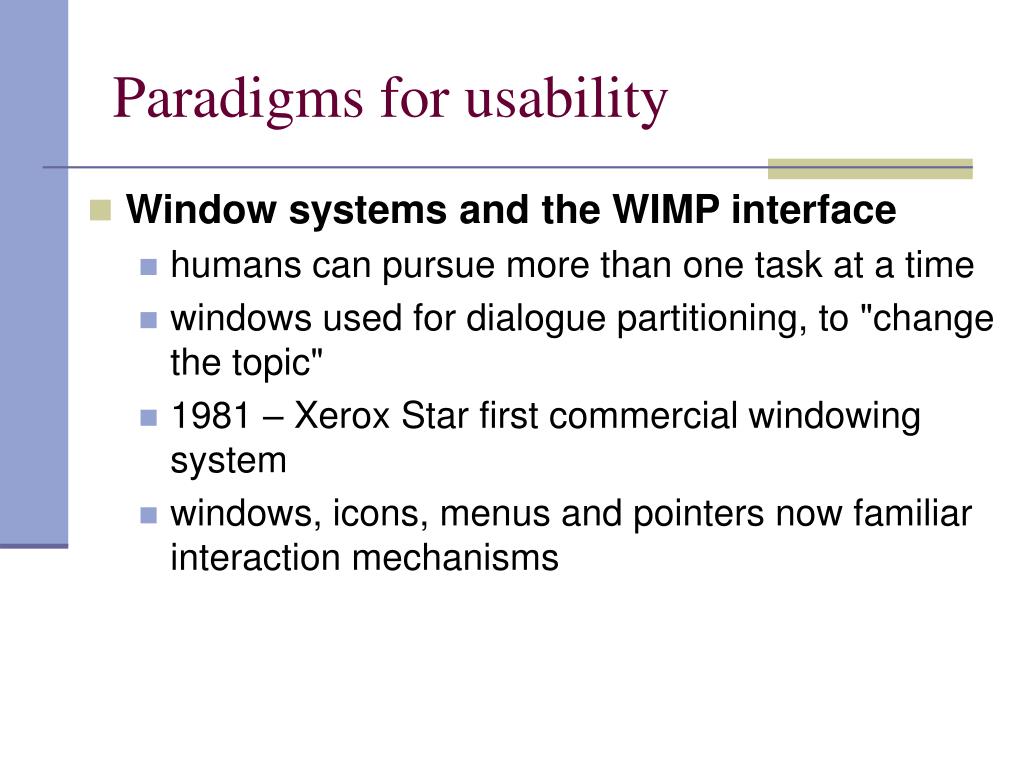 Paradigms for usability

Window systems and the WIMP interface

humans can pursue more than one task at a time

windows used for dialogue partitioning, to "change the topic"

1981 – Xerox Star first commercial windowing system

windows, icons, menus and pointers now familiar interaction mechanisms